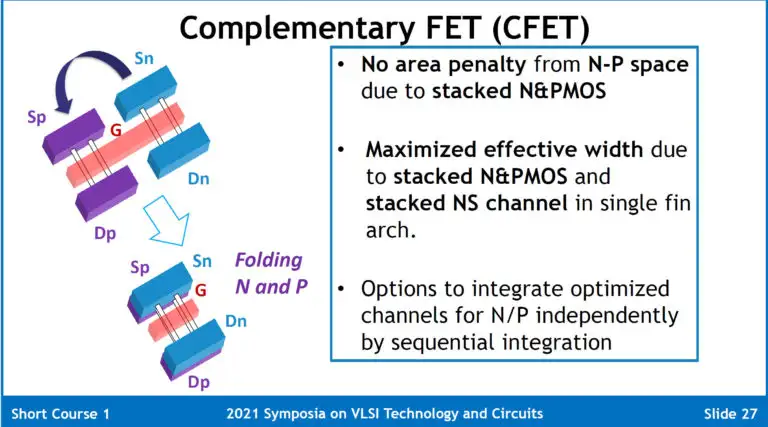 Complementary FET (CFET)

Sn
Sp
G
Dn
Dp

Sp
Sn
G
Dn
Dp

Folding N and P

• No area penalty from N-P space due to stacked N&PMOS

• Maximized effective width due to stacked N&PMOS and stacked NS channel in single fin arch.

• Options to integrate optimized channels for N/P independently by sequential integration

Short Course 1
2021 Symposia on VLSI Technology and Circuits
Slide 27